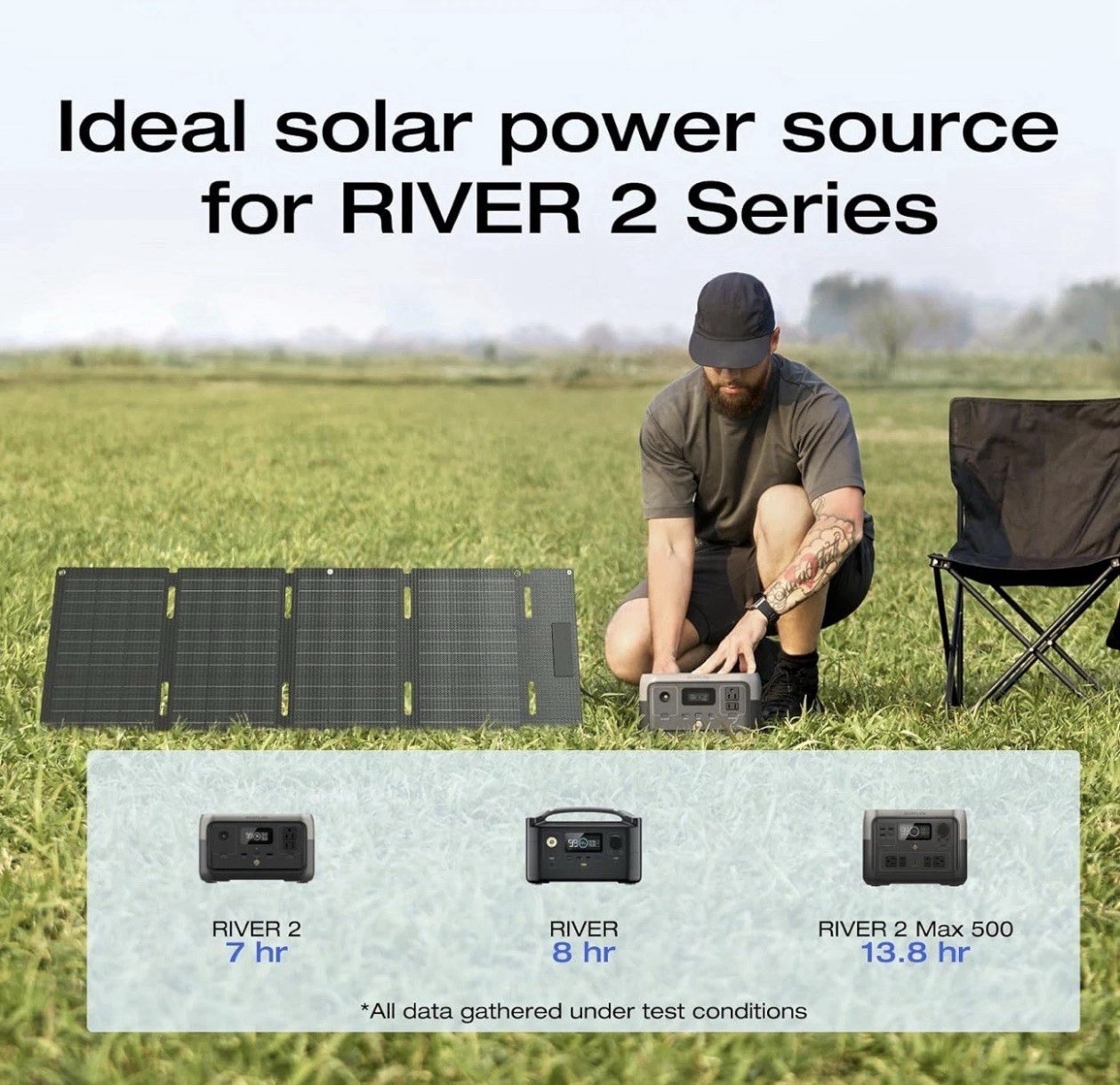 Ideal solar power source for RIVER 2 Series

RIVER 2
7 hr

RIVER
8 hr

RIVER 2 Max 500
13.8 hr

*All data gathered under test conditions